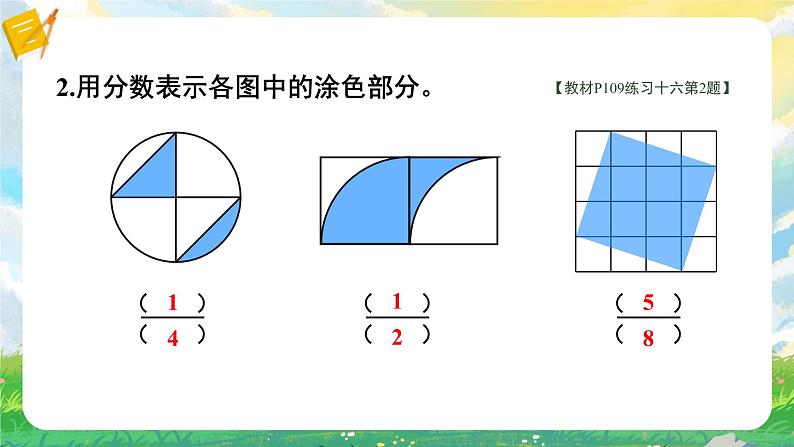 2.用分数表示各图中的涂色部分。

【教材P109练习十六第2题】

$\frac{(\ 1\ )}{(\ 4\ )}$

$\frac{(\ 1\ )}{(\ 2\ )}$

$\frac{(\ 5\ )}{(\ 8\ )}$